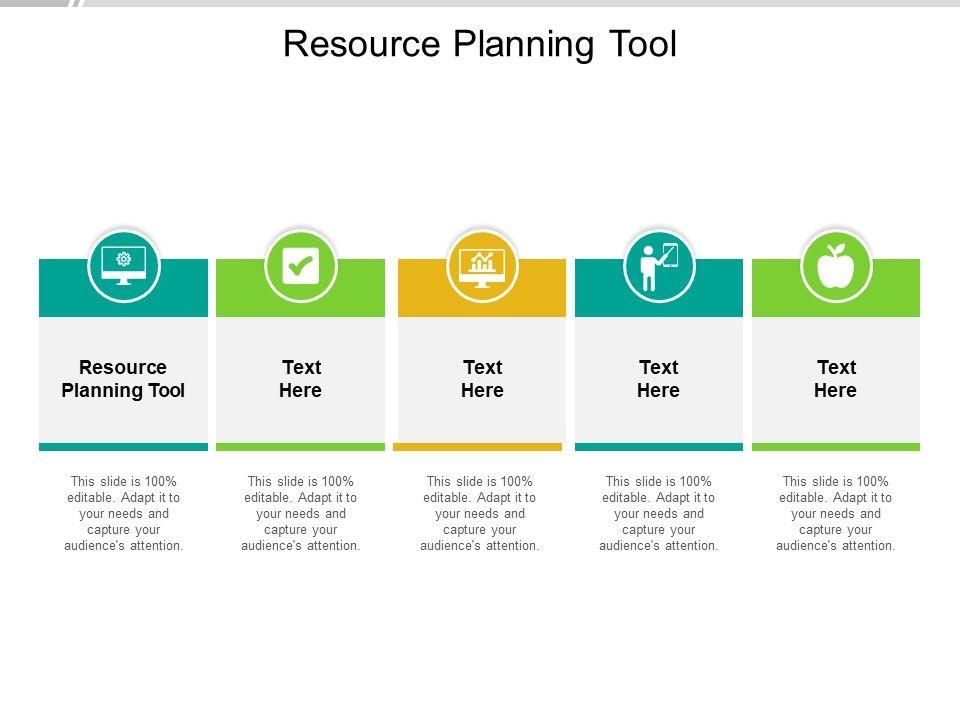 Resource Planning Tool

Resource Planning Tool

This slide is 100% editable. Adapt it to your needs and capture your audience's attention.

Text Here

This slide is 100% editable. Adapt it to your needs and capture your audience's attention.

Text Here

This slide is 100% editable. Adapt it to your needs and capture your audience's attention.

Text Here

This slide is 100% editable. Adapt it to your needs and capture your audience's attention.

Text Here

This slide is 100% editable. Adapt it to your needs and capture your audience's attention.